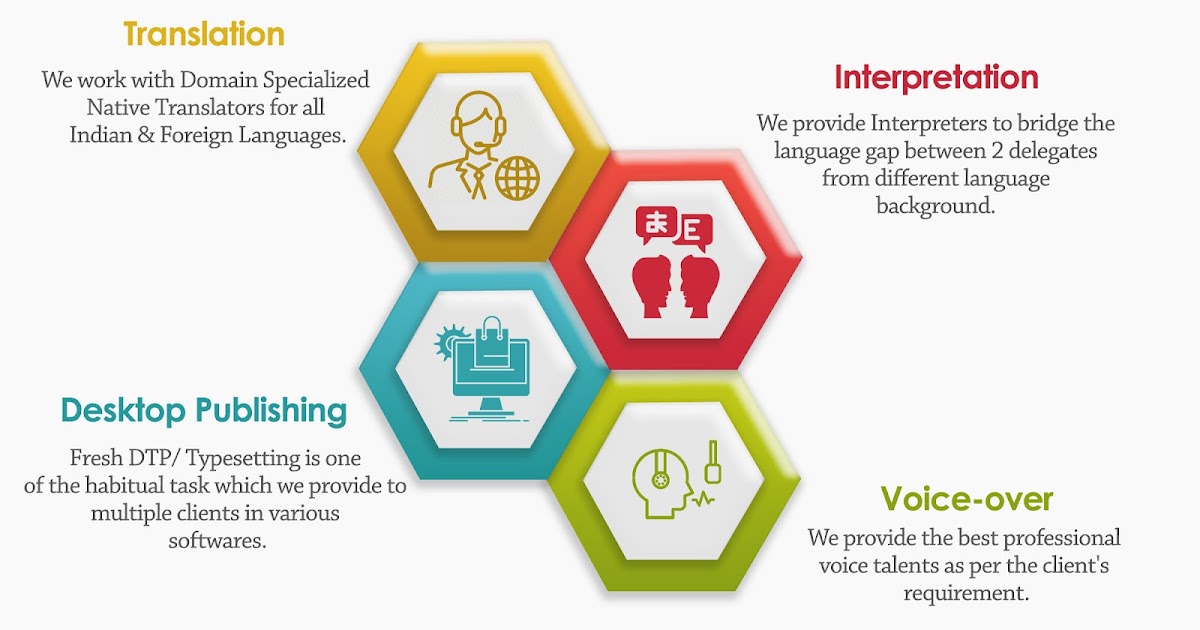 Translation

We work with Domain Specialized Native Translators for all Indian & Foreign Languages.

Interpretation

We provide Interpreters to bridge the language gap between 2 delegates from different language background.

ま E

Desktop Publishing

Fresh DTP/ Typesetting is one of the habitual task which we provide to multiple clients in various softwares.

Voice-over

We provide the best professional voice talents as per the client's requirement.